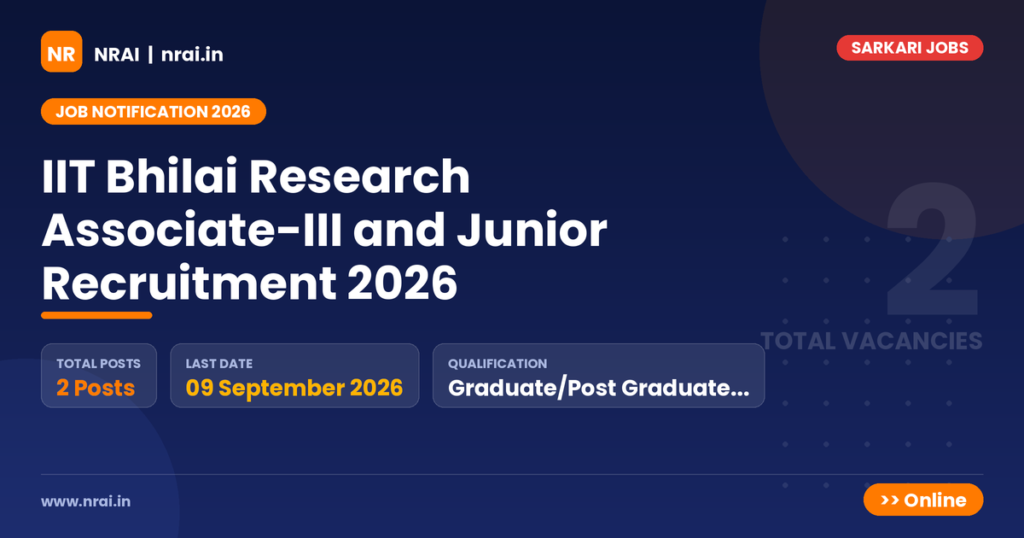 NR NRAI | nrai.in

SARKARI JOBS

JOB NOTIFICATION 2026

IIT Bhilai Research Associate-III and Junior Recruitment 2026

2
TOTAL VACANCIES

TOTAL POSTS
2 Posts

LAST DATE
09 September 2026

QUALIFICATION
Graduate/Post Graduate...

www.nrai.in

>> Online